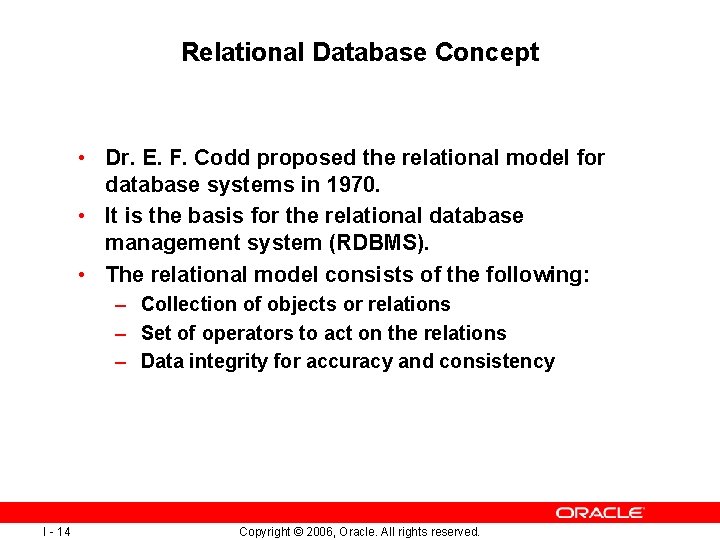 Relational Database Concept

• Dr. E. F. Codd proposed the relational model for database systems in 1970.
• It is the basis for the relational database management system (RDBMS).
• The relational model consists of the following:
– Collection of objects or relations
– Set of operators to act on the relations
– Data integrity for accuracy and consistency

ORACLE

I - 14

Copyright © 2006, Oracle. All rights reserved.